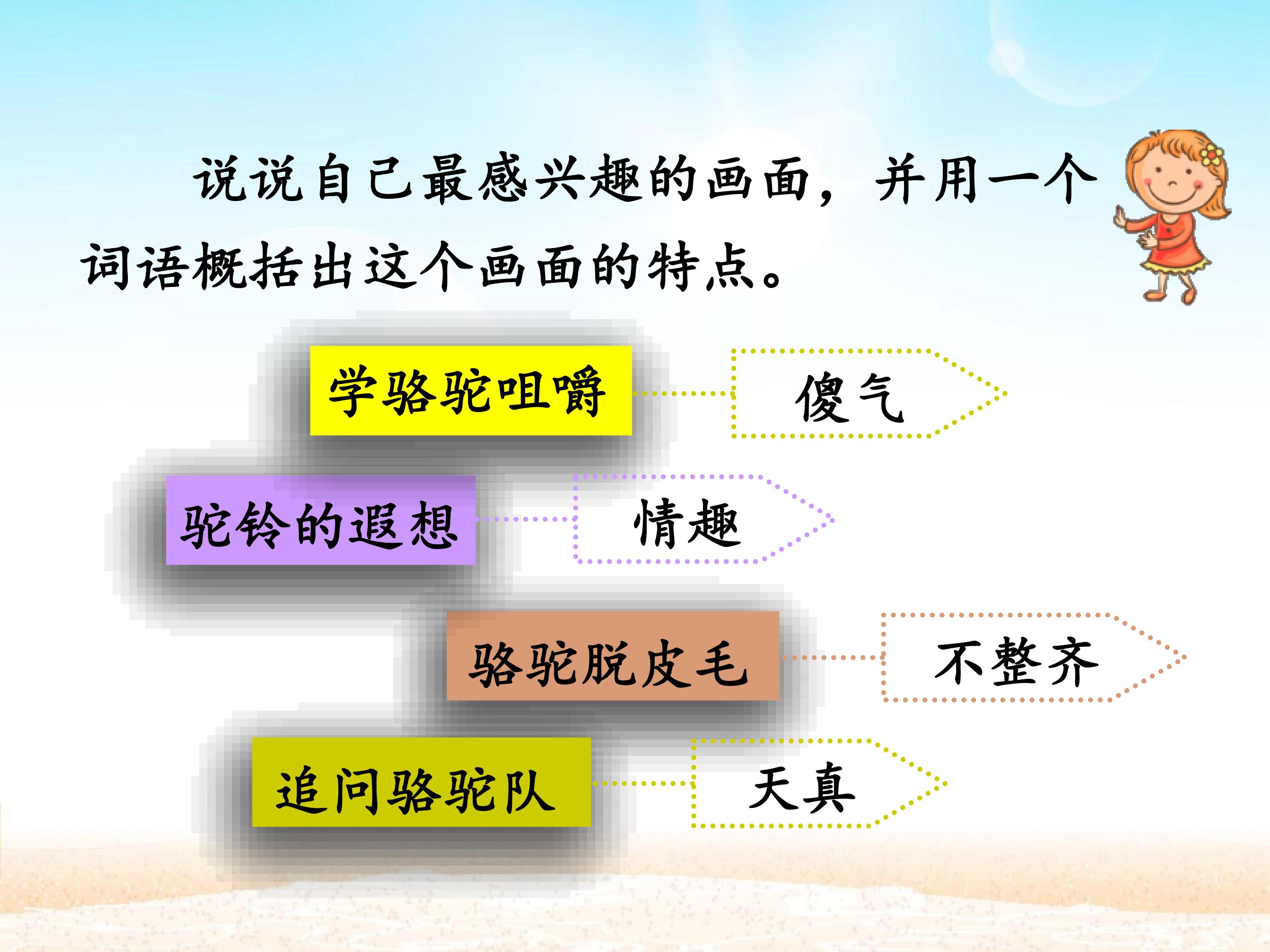 说说自己最感兴趣的画面，并用一个词语概括出这个画面的特点。

学骆驼咀嚼 傻气

驼铃的遐想 情趣

骆驼脱皮毛 不整齐

追问骆驼队 天真